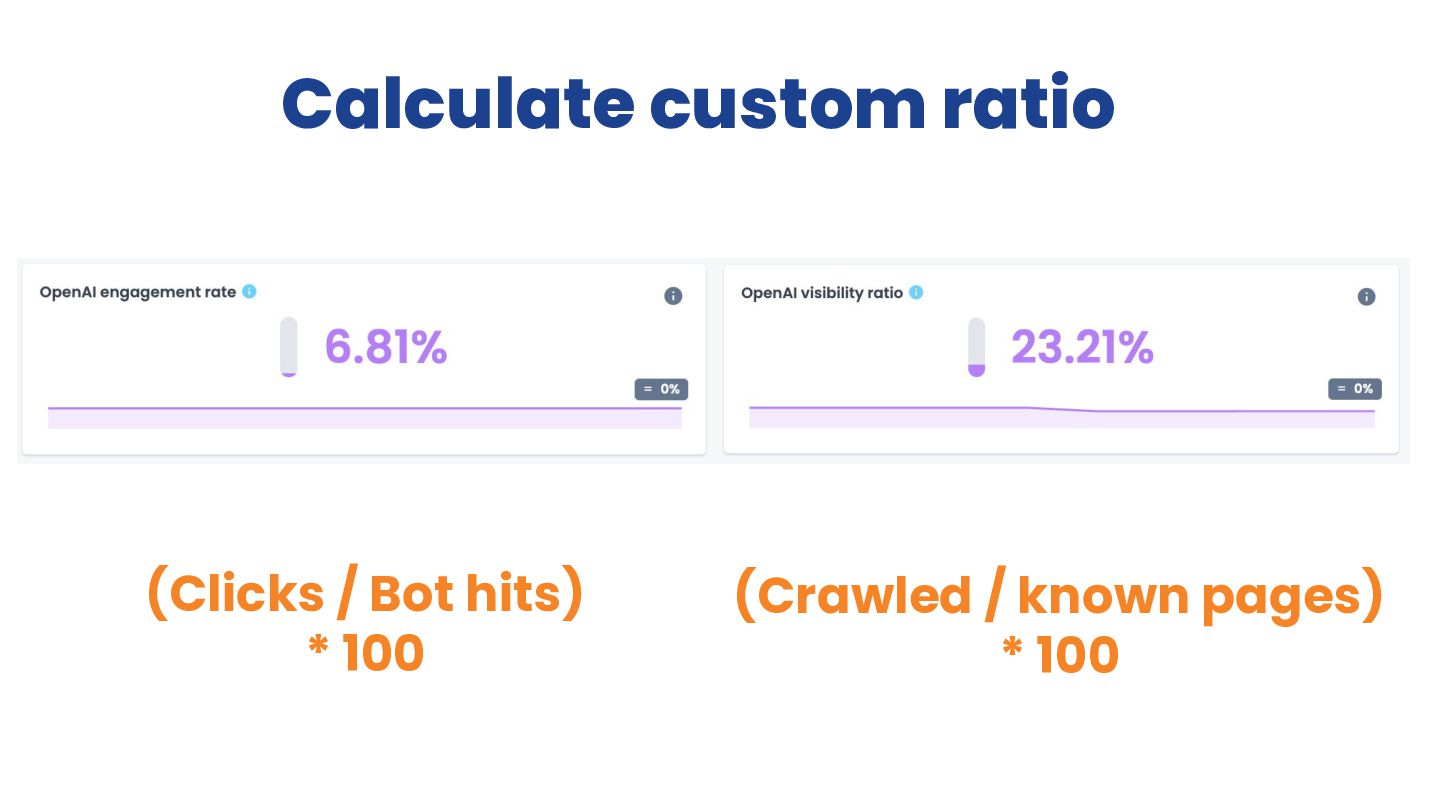 Calculate custom ratio

OpenAI engagement rate

6.81%

= 0%

(Clicks / Bot hits) * 100

OpenAI visibility ratio

23.21%

= 0%

(Crawled / known pages) * 100